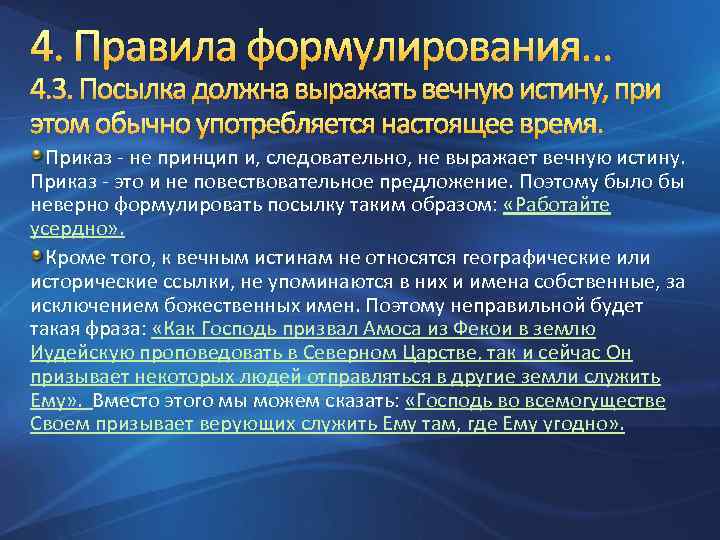 4. Правила формулирования…
4.3. Посылка должна выражать вечную истину, при этом обычно употребляется настоящее время.

Приказ - не принцип и, следовательно, не выражает вечную истину. Приказ - это и не повествовательное предложение. Поэтому было бы неверно формулировать посылку таким образом: «Работайте усердно».

Кроме того, к вечным истинам не относятся географические или исторические ссылки, не упоминаются в них и имена собственные, за исключением божественных имен. Поэтому неправильной будет такая фраза: «Как Господь призвал Амоса из Фекои в землю Иудейскую проповедовать в Северном Царстве, так и сейчас Он призывает некоторых людей отправляться в другие земли служить Ему». Вместо этого мы можем сказать: «Господь во всемогуществе Своем призывает верующих служить Ему там, где Ему угодно».